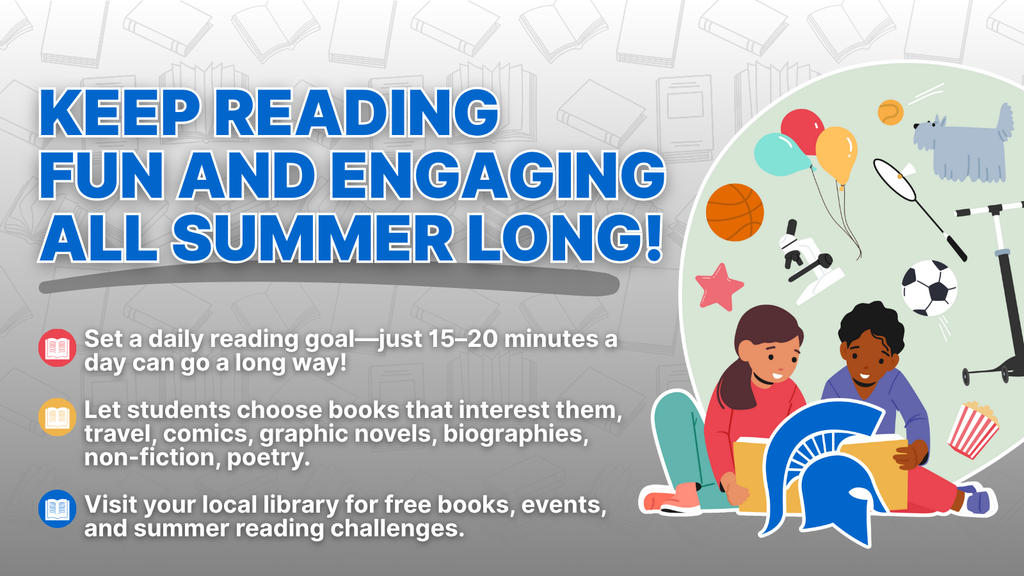 KEEP READING FUN AND ENGAGING ALL SUMMER LONG!

Set a daily reading goal—just 15–20 minutes a day can go a long way!

Let students choose books that interest them, travel, comics, graphic novels, biographies, non-fiction, poetry.

Visit your local library for free books, events, and summer reading challenges.